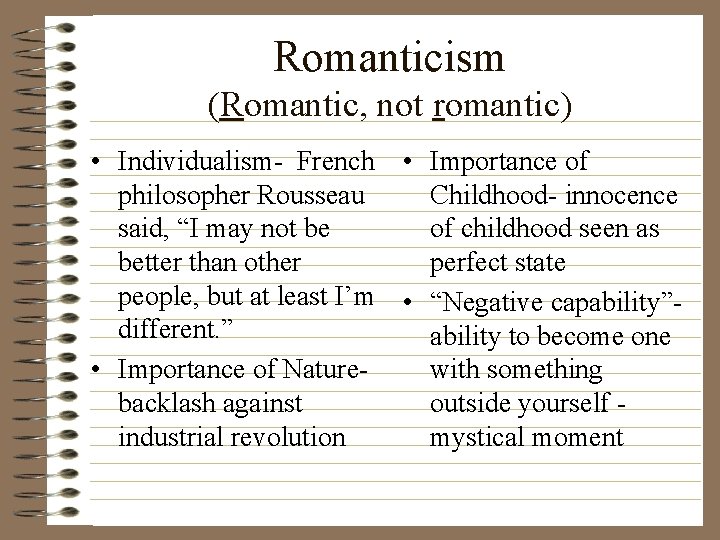 Romanticism
(Romantic, not romantic)

• Individualism- French philosopher Rousseau said, “I may not be better than other people, but at least I’m different.”
• Importance of Nature- backlash against industrial revolution

• Importance of Childhood- innocence of childhood seen as perfect state
• “Negative capability”- ability to become one with something outside yourself - mystical moment